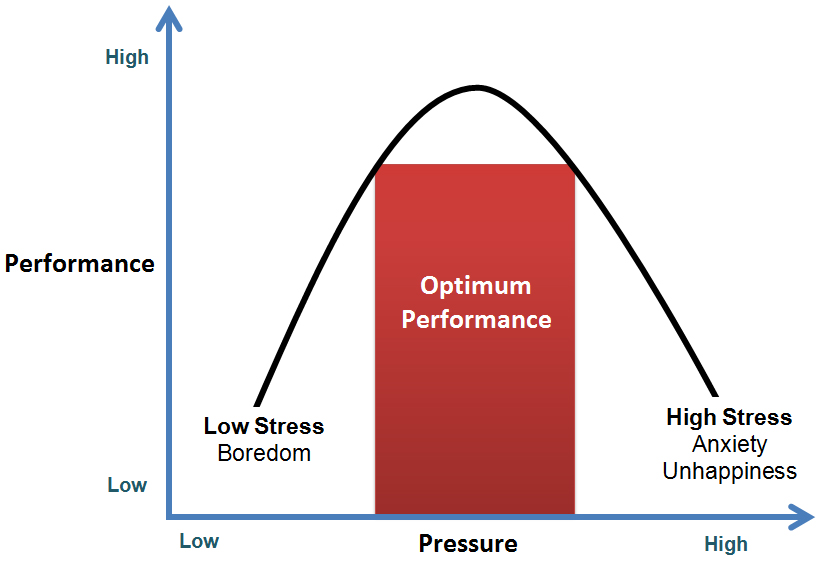 High

Performance

Low

Optimum Performance

Low Stress
Boredom

High Stress
Anxiety
Unhappiness

Low

Pressure

High